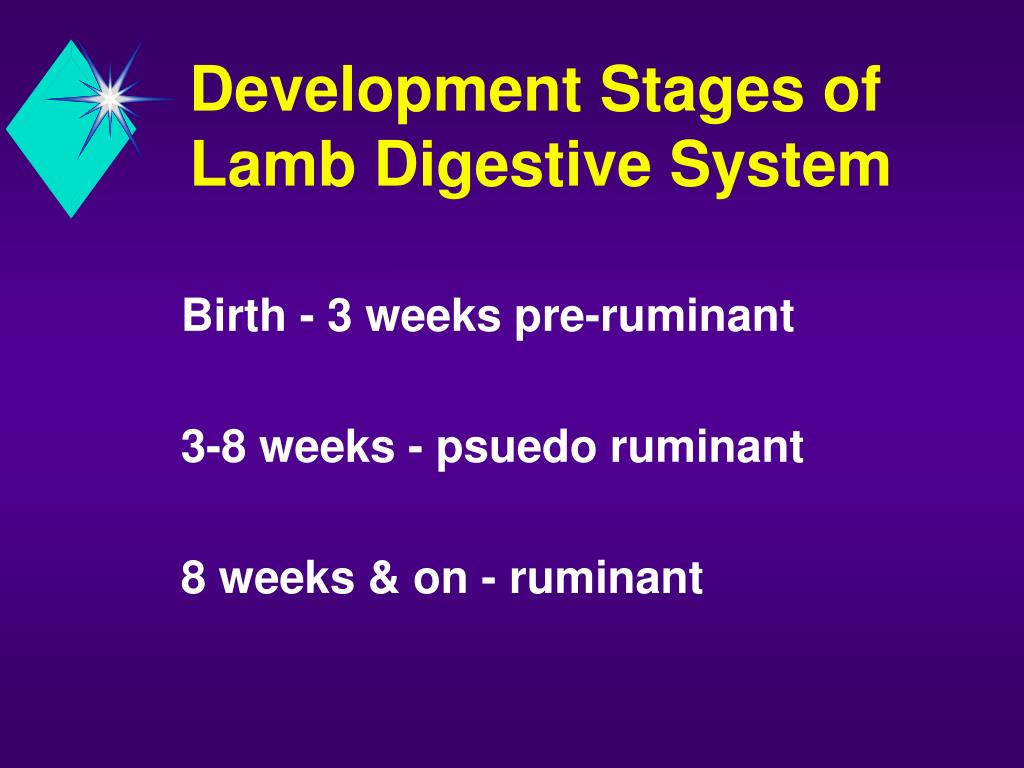 Development Stages of Lamb Digestive System

Birth - 3 weeks pre-ruminant

3-8 weeks - psuedo ruminant

8 weeks & on - ruminant